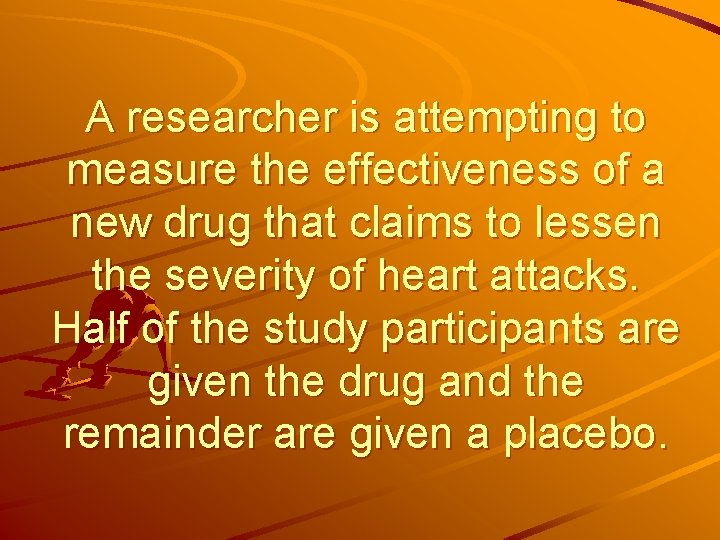 A researcher is attempting to measure the effectiveness of a new drug that claims to lessen the severity of heart attacks. Half of the study participants are given the drug and the remainder are given a placebo.